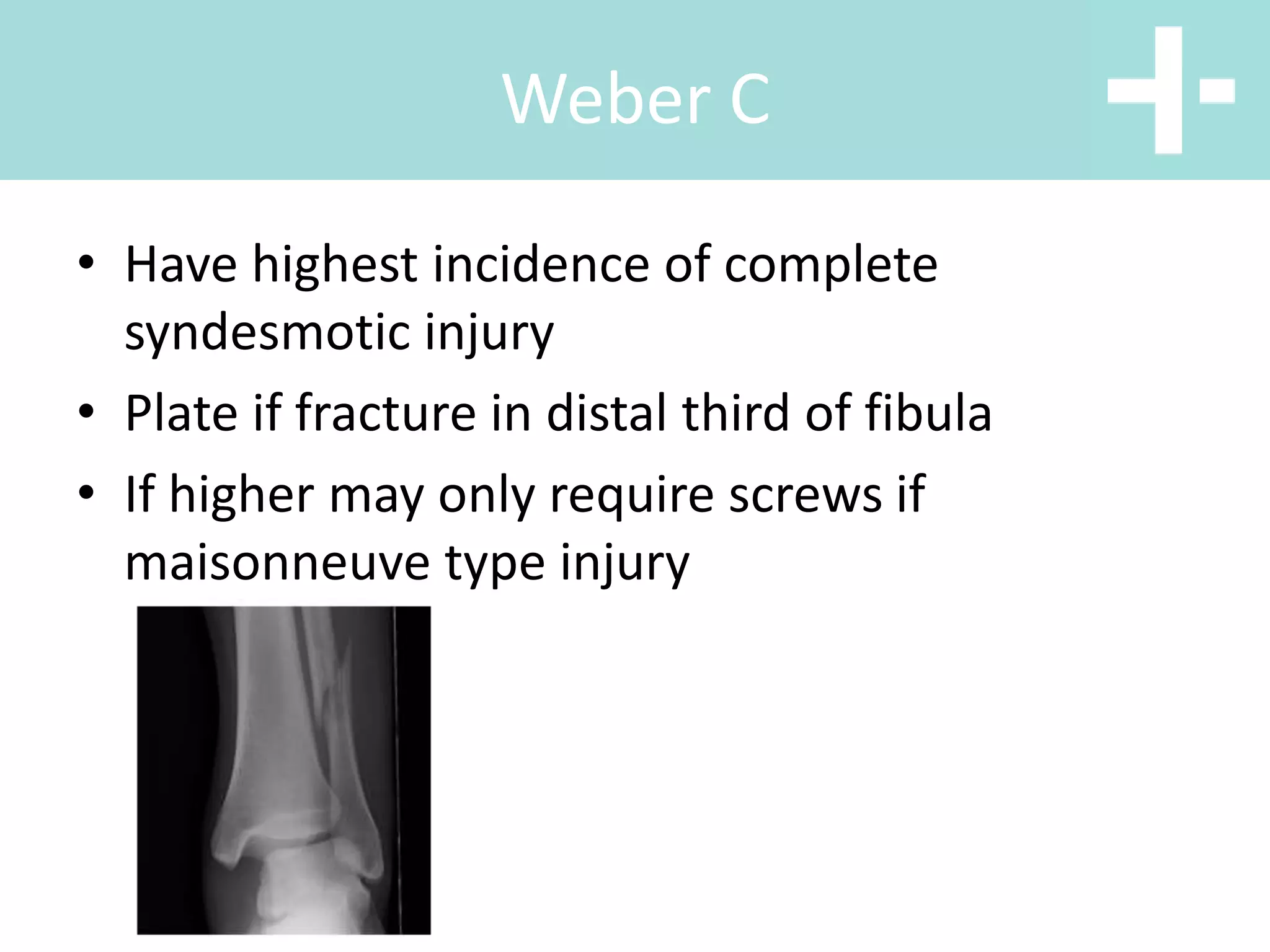 Weber C

• Have highest incidence of complete syndesmotic injury
• Plate if fracture in distal third of fibula
• If higher may only require screws if maisonneuve type injury